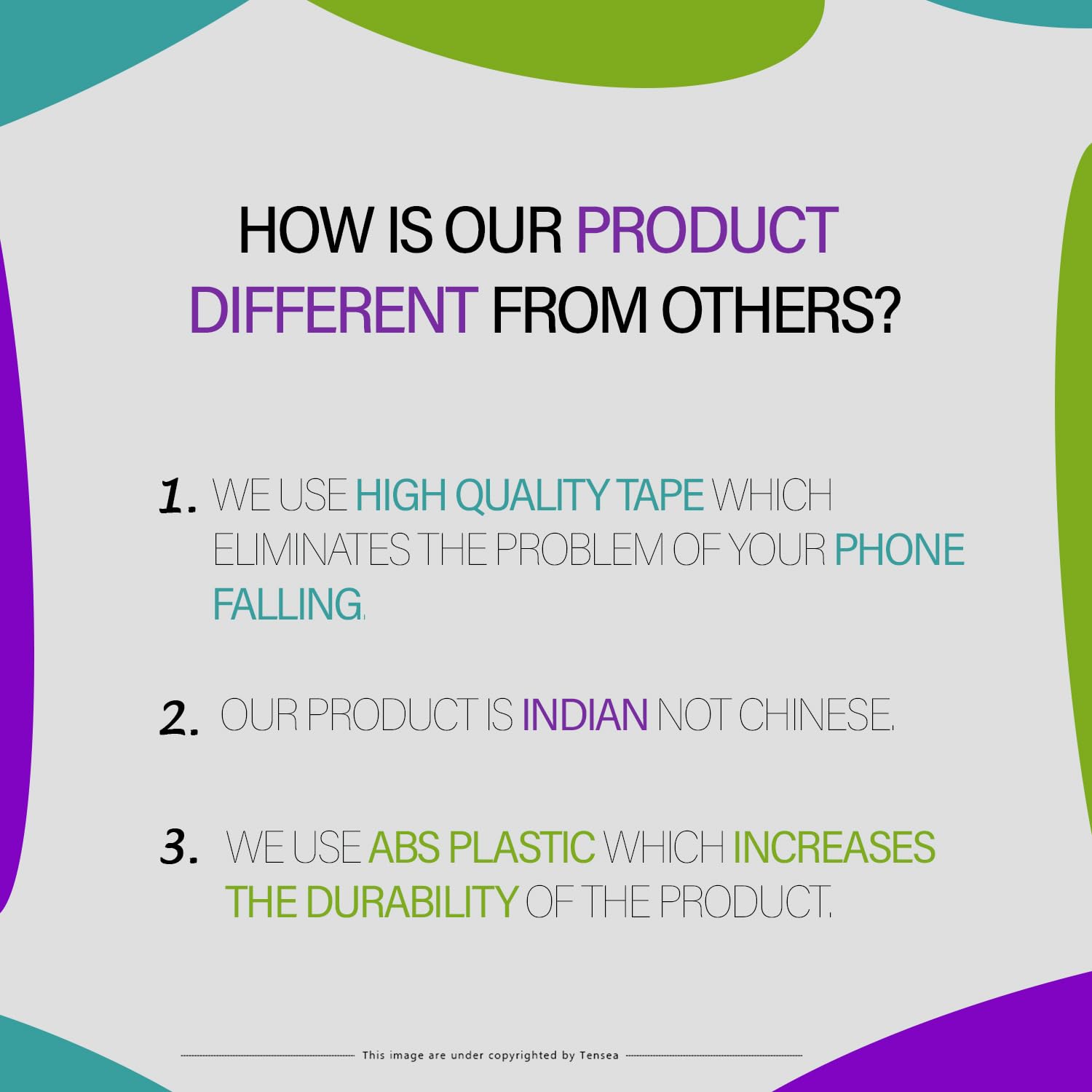 HOW IS OUR PRODUCT DIFFERENT FROM OTHERS?

1. WE USE HIGH QUALITY TAPE WHICH ELIMINATES THE PROBLEM OF YOUR PHONE FALLING.

2. OUR PRODUCT IS INDIAN NOT CHINESE.

3. WE USE ABS PLASTIC WHICH INCREASES THE DURABILITY OF THE PRODUCT.

This image are under copyrighted by Tensea